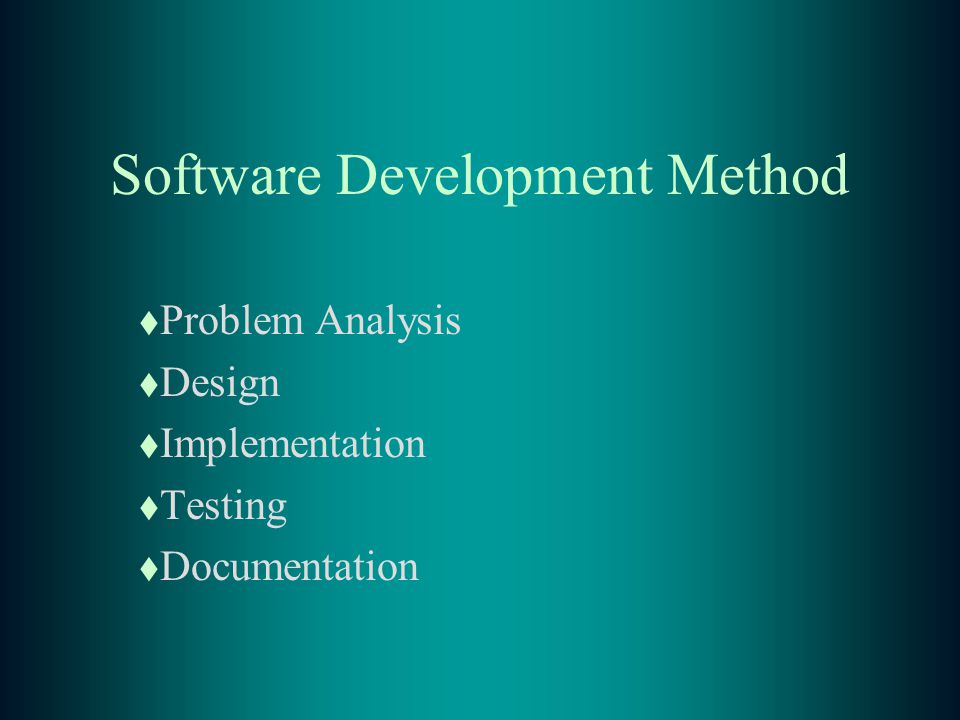 Software Development Method

♦Problem Analysis
♦Design
♦Implementation
♦Testing
♦Documentation